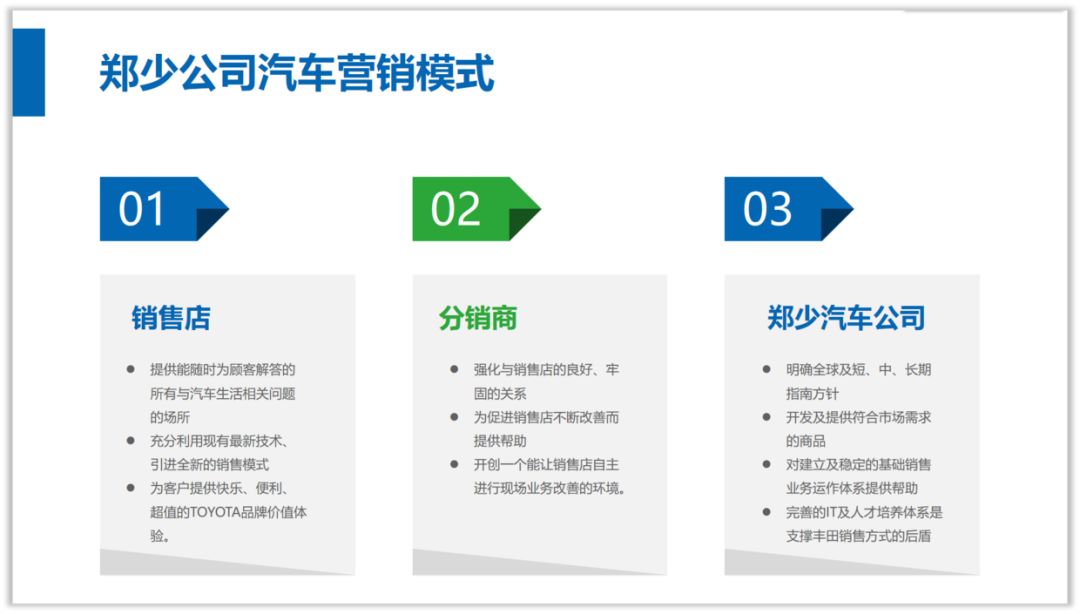 郑少公司汽车营销模式

01

销售店

- 提供能随时为顾客解答的所有与汽车生活相关问题的场所
- 充分利用现有最新技术、引进全新的销售模式
- 为客户提供快乐、便利、超值的TOYOTA品牌价值体验。

02

分销商

- 强化与销售店的良好、牢固的关系
- 为促进销售店不断改善而提供帮助
- 开创一个能让销售店自主进行现场业务改善的环境。

03

郑少汽车公司

- 明确全球及短、中、长期指南方针
- 开发及提供符合市场需求的商品
- 对建立及稳定的基础销售业务运作体系提供帮助
- 完善的IT及人才培养体系是支撑丰田销售方式的后盾